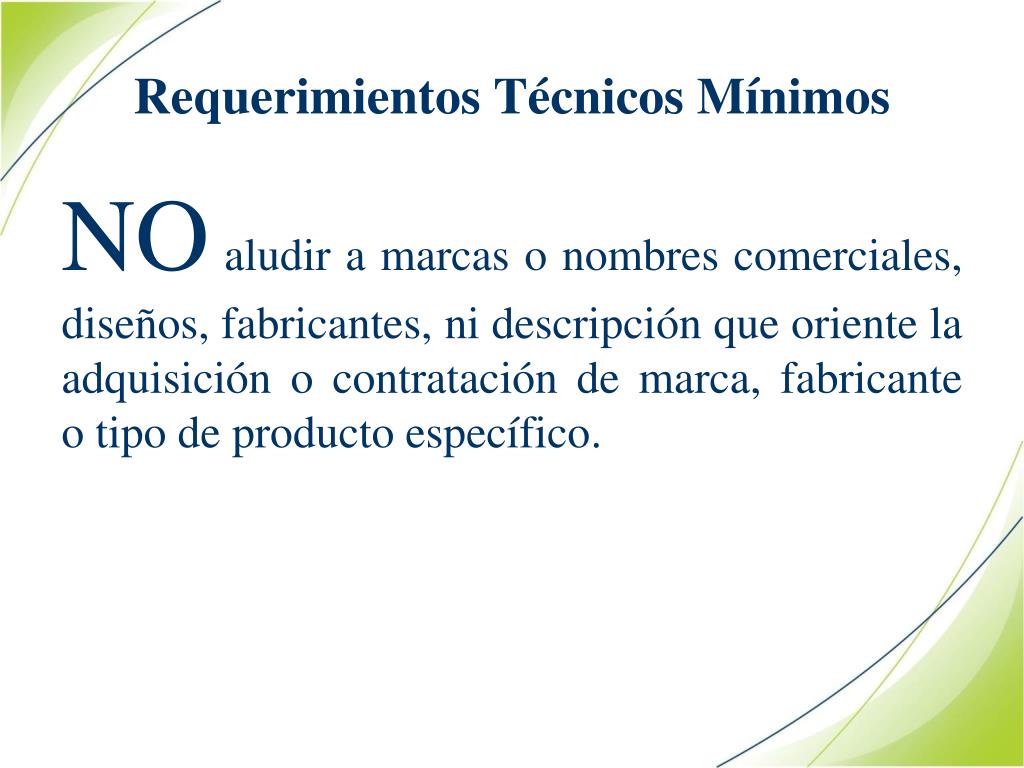 Requerimientos Técnicos Mínimos

NO aludir a marcas o nombres comerciales, diseños, fabricantes, ni descripción que oriente la adquisición o contratación de marca, fabricante o tipo de producto específico.